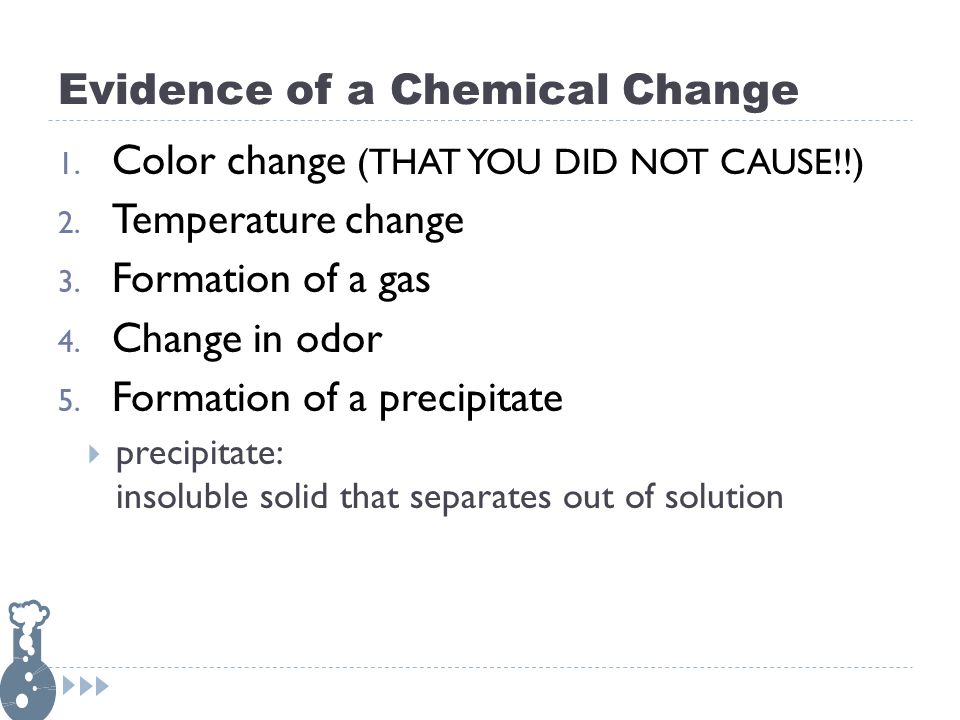 Evidence of a Chemical Change

1. Color change (THAT YOU DID NOT CAUSE!!)
2. Temperature change
3. Formation of a gas
4. Change in odor
5. Formation of a precipitate

precipitate:
insoluble solid that separates out of solution